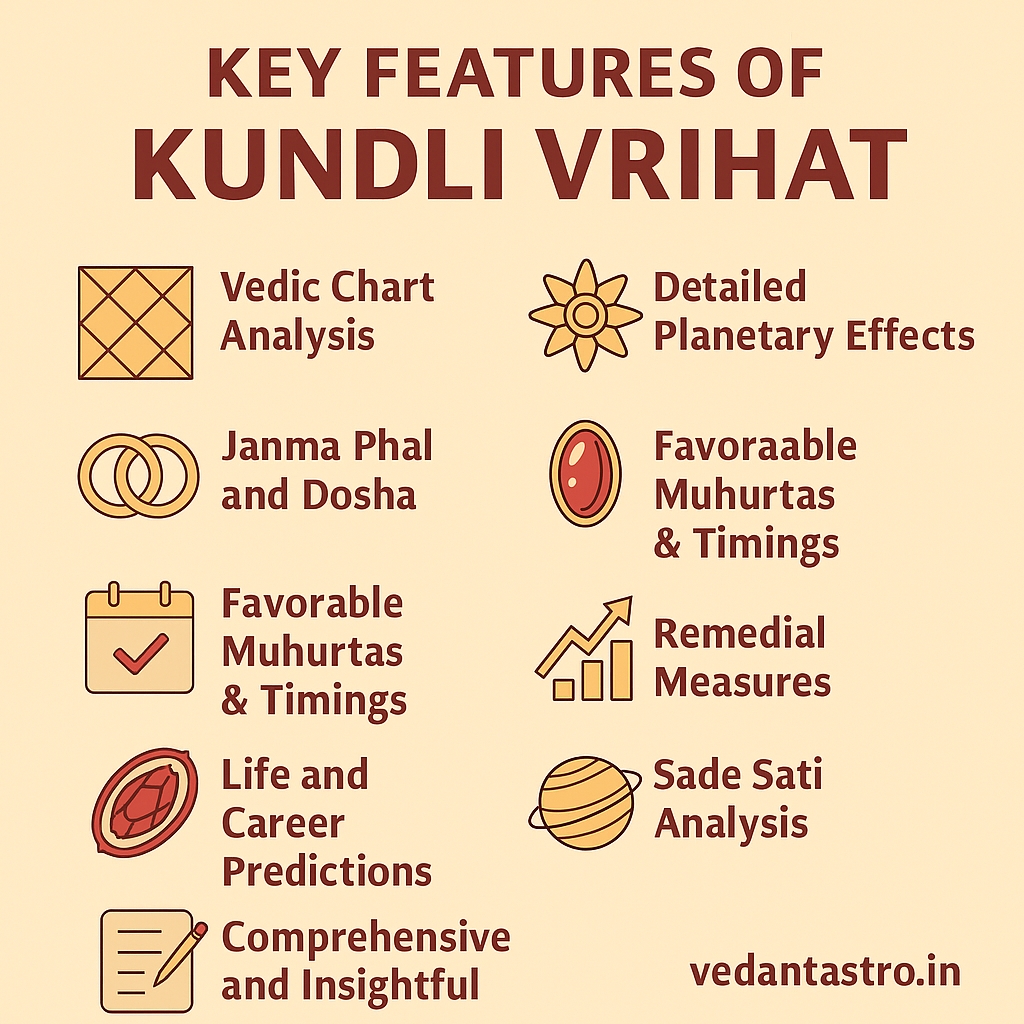 KEY FEATURES OF
KUNDLI VRIHAT

Vedic Chart Analysis

Janma Phal and Dosha

Favorable Muhurtas & Timings

Life and Career Predictions

Comprehensive and Insightful

Detailed Planetary Effects

Favoraable Muhurtas & Timings

Remedial Measures

Sade Sati Analysis

vedantastro.in